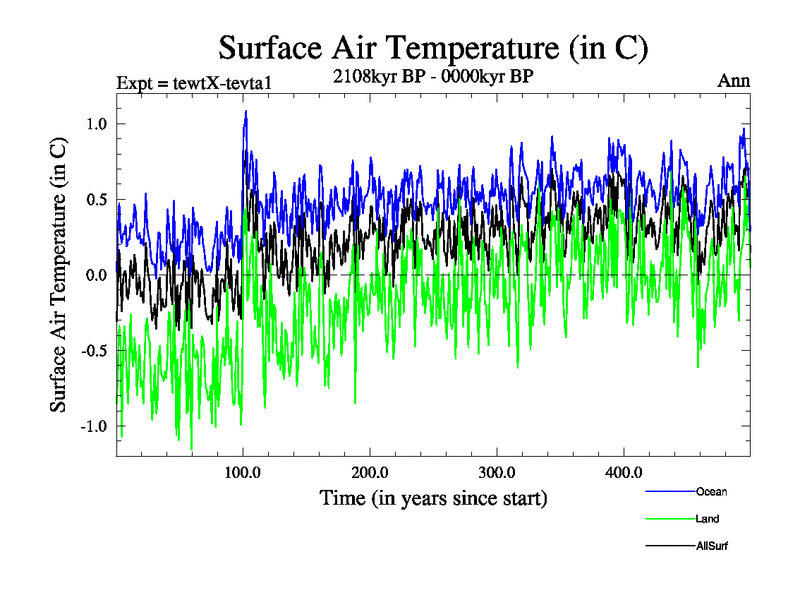 Surface Air Temperature (in C)

Expt = tewtX-tevta1

2108kyr BP - 0000kyr BP

Ann

Surface Air Temperature (in C)

1.0

0.5

0.0

-0.5

-1.0

100.0

200.0

300.0

400.0

Time (in years since start)

Ocean

Land

AllSurf